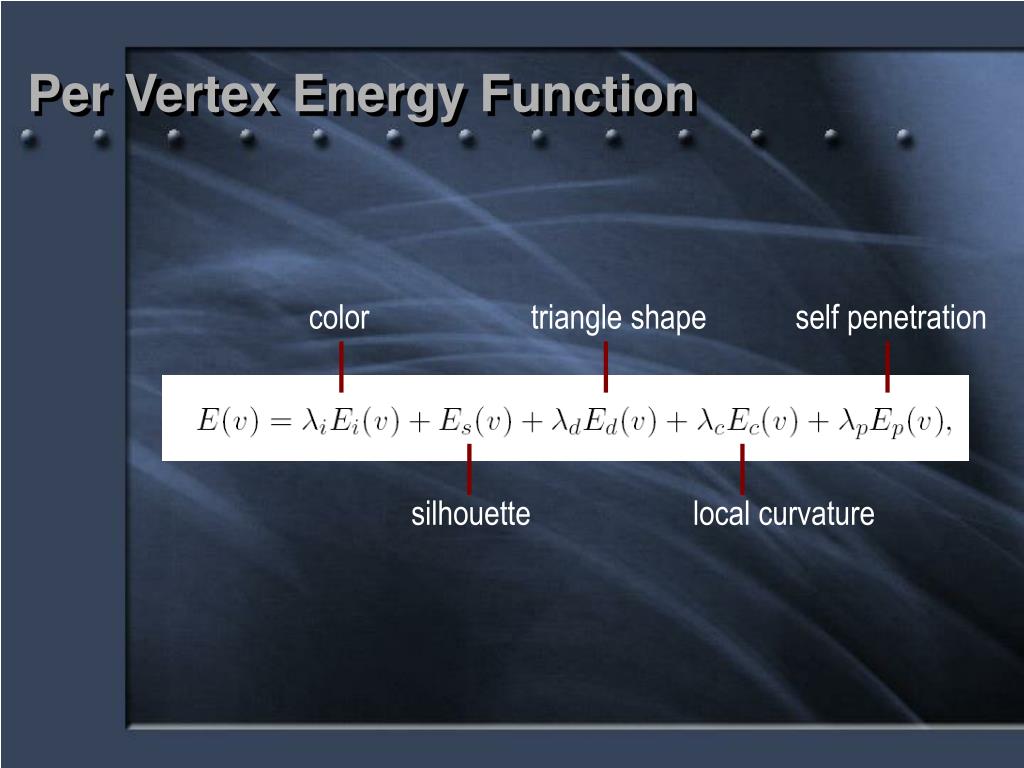 Per Vertex Energy Function

color

triangle shape

self penetration

$E(v) = \lambda_i E_i(v) + E_s(v) + \lambda_d E_d(v) + \lambda_c E_c(v) + \lambda_p E_p(v),$

silhouette

local curvature